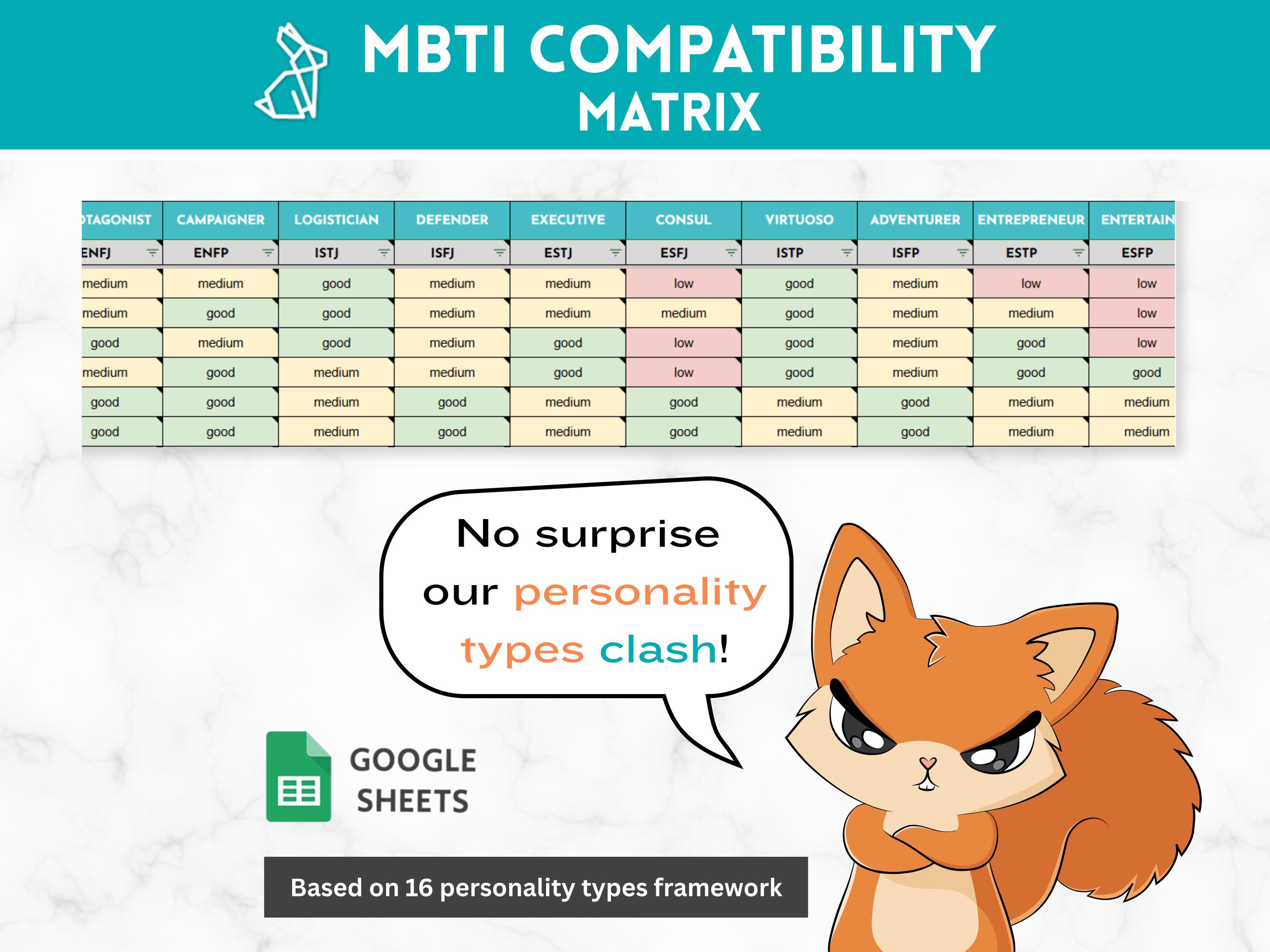 MBTI COMPATIBILITY
MATRIX

| TAGONIST | CAMPAIGNER | LOGISTICIAN | DEFENDER | EXECUTIVE | CONSUL | VIRTUOSO | ADVENTURER | ENTREPRENEUR | ENTERTAIN |
|---|---|---|---|---|---|---|---|---|---|
| ENFJ | ENFP | ISTJ | ISFJ | ESTJ | ESFJ | ISTP | ISFP | ESTP | ESFP |
| medium | medium | good | medium | medium | low | good | medium | low | low |
| medium | good | good | medium | medium | medium | good | medium | medium | low |
| good | medium | good | medium | good | low | good | medium | good | low |
| medium | good | medium | medium | good | low | good | medium | good | good |
| good | good | medium | good | medium | good | medium | good | medium | medium |
| good | good | medium | good | medium | good | medium | good | medium | medium |

No surprise our personality types clash!

GOOGLE SHEETS

Based on 16 personality types framework